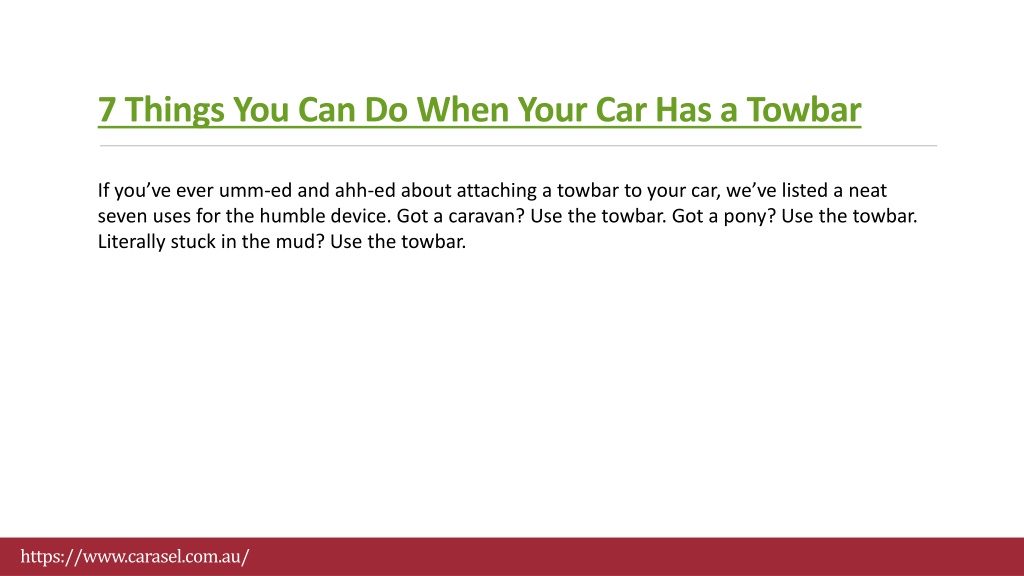 7 Things You Can Do When Your Car Has a Towbar

If you've ever umm-ed and ahh-ed about attaching a towbar to your car, we've listed a neat seven uses for the humble device. Got a caravan? Use the towbar. Got a pony? Use the towbar. Literally stuck in the mud? Use the towbar.

https://www.carasel.com.au/